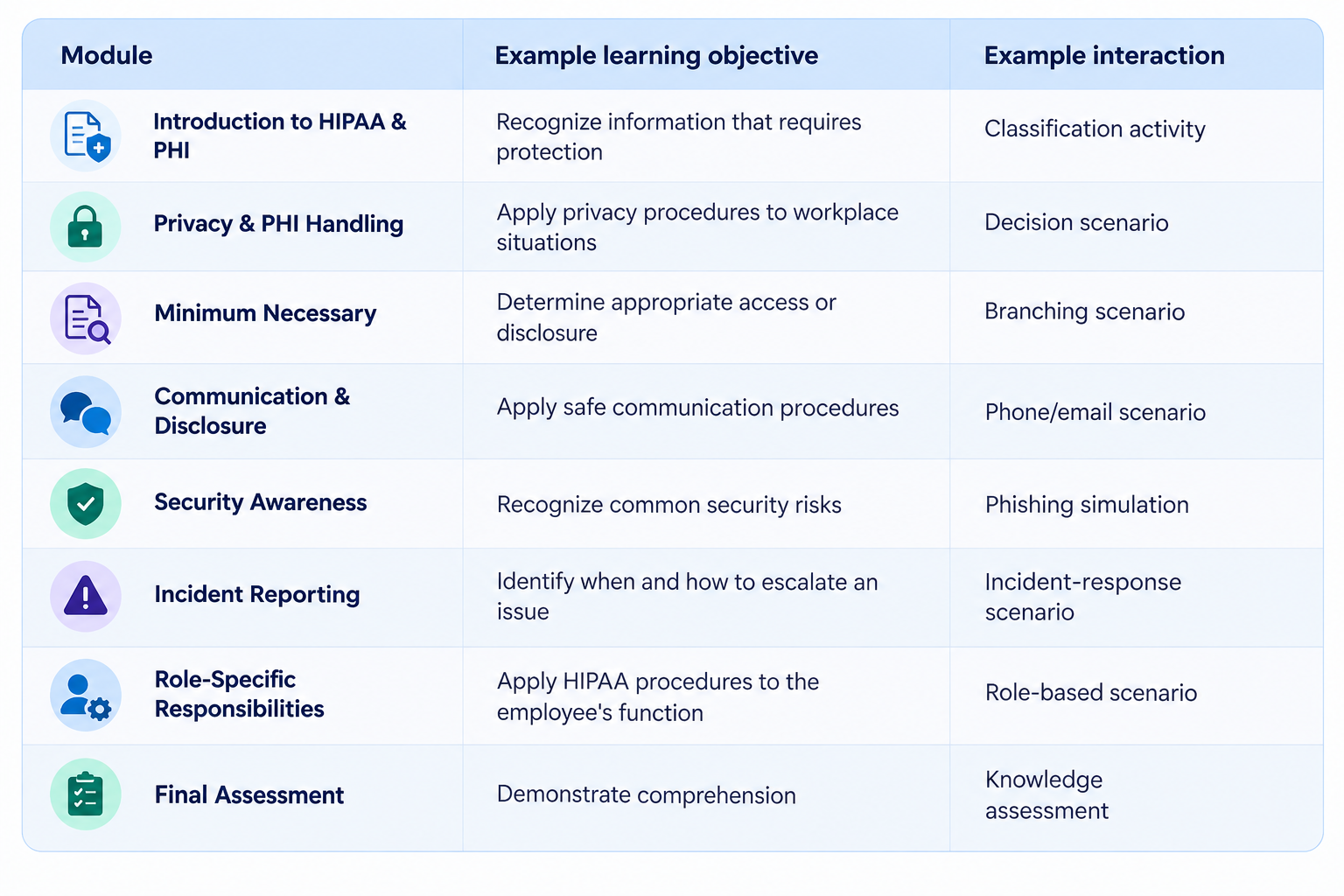 | Module | Example learning objective | Example interaction |
|---|---|---|
| Introduction to HIPAA & PHI | Recognize information that requires protection | Classification activity |
| Privacy & PHI Handling | Apply privacy procedures to workplace situations | Decision scenario |
| Minimum Necessary | Determine appropriate access or disclosure | Branching scenario |
| Communication & Disclosure | Apply safe communication procedures | Phone/email scenario |
| Security Awareness | Recognize common security risks | Phishing simulation |
| Incident Reporting | Identify when and how to escalate an issue | Incident-response scenario |
| Role-Specific Responsibilities | Apply HIPAA procedures to the employee's function | Role-based scenario |
| Final Assessment | Demonstrate comprehension | Knowledge assessment |